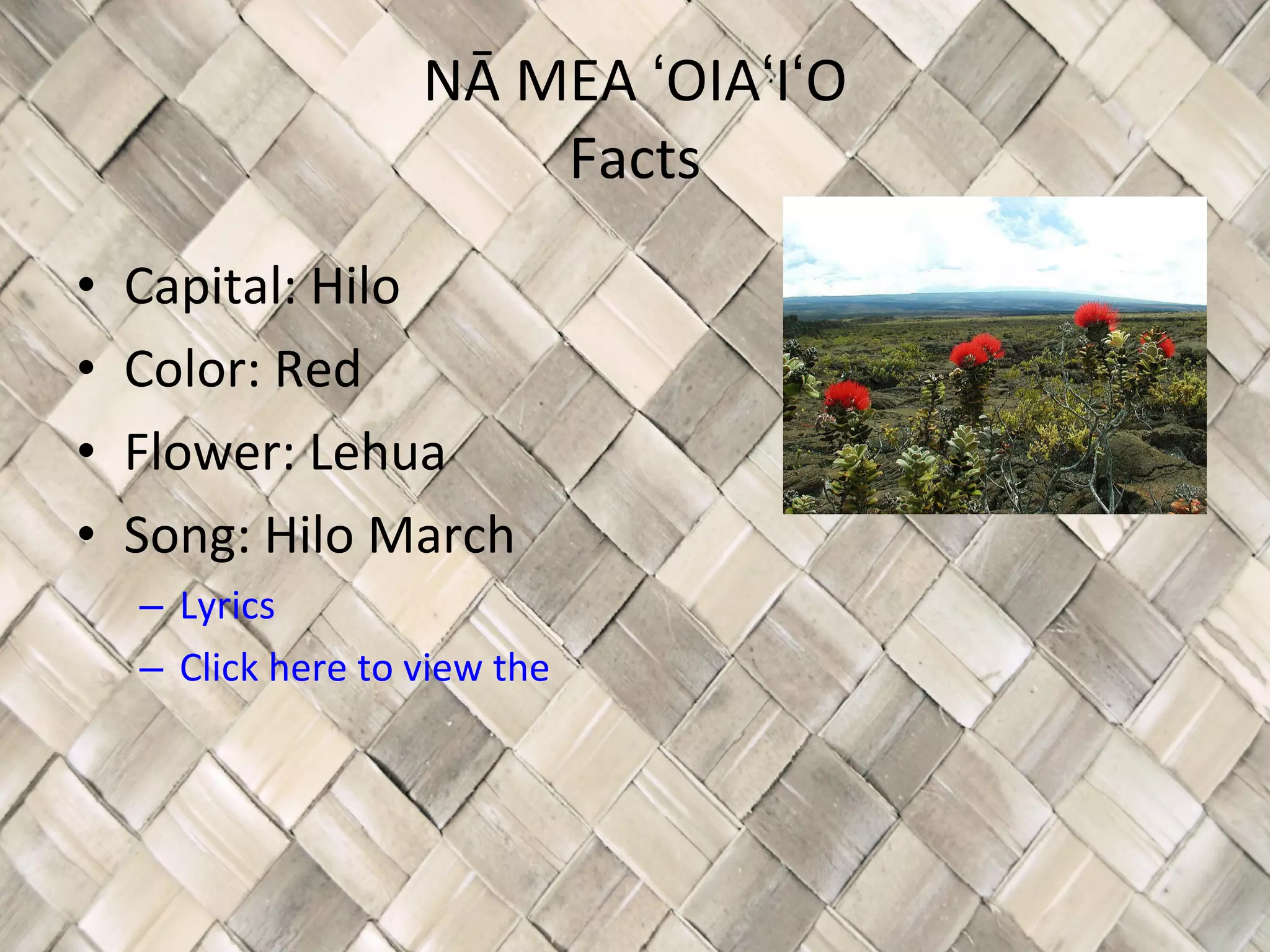 NĀ MEA ʻOIAʻIʻO
Facts

• Capital: Hilo
• Color: Red
• Flower: Lehua
• Song: Hilo March
– Lyrics
– Click here to view the